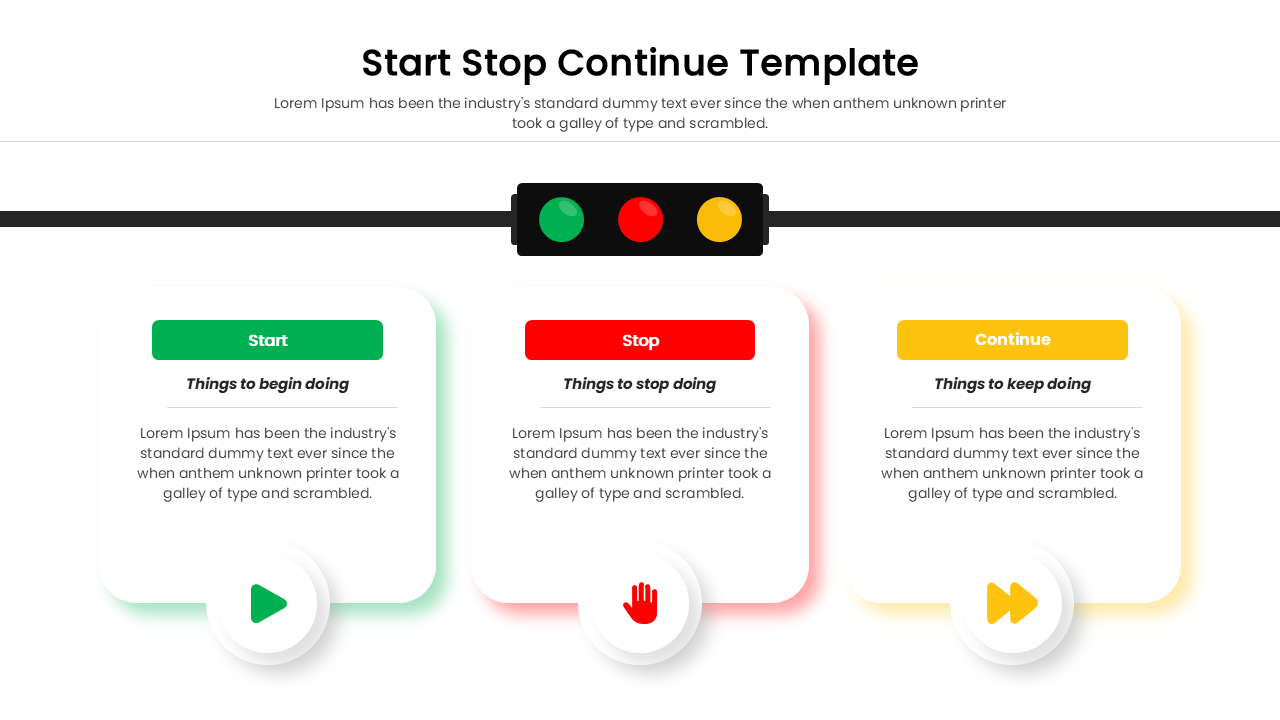 Start Stop Continue Template

Lorem Ipsum has been the industry's standard dummy text ever since the when anthem unknown printer took a galley of type and scrambled.

Start

Things to begin doing

Lorem Ipsum has been the industry's standard dummy text ever since the when anthem unknown printer took a galley of type and scrambled.

Stop

Things to stop doing

Lorem Ipsum has been the industry's standard dummy text ever since the when anthem unknown printer took a galley of type and scrambled.

Continue

Things to keep doing

Lorem Ipsum has been the industry's standard dummy text ever since the when anthem unknown printer took a galley of type and scrambled.